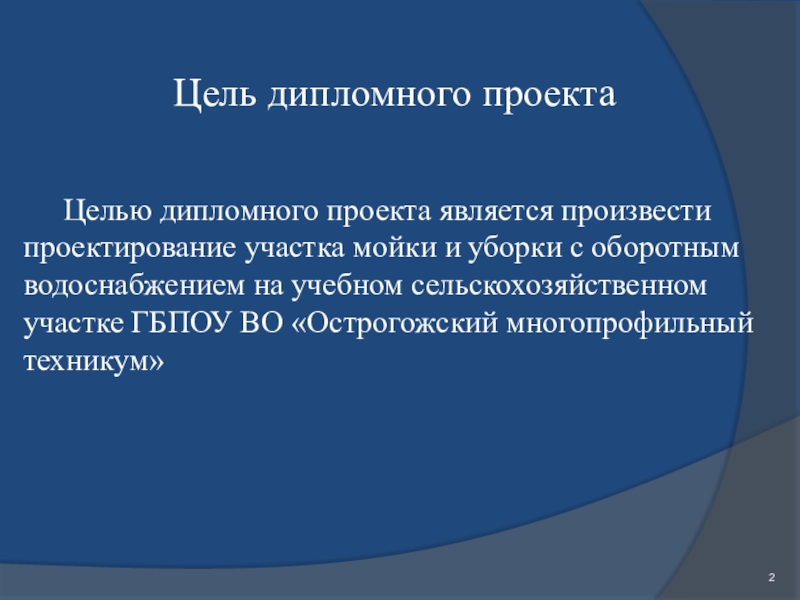 Цель дипломного проекта

Целью дипломного проекта является произвести проектирование участка мойки и уборки с оборотным водоснабжением на учебном сельскохозяйственном участке ГБПОУ ВО «Острогожский многопрофильный техникум»

2